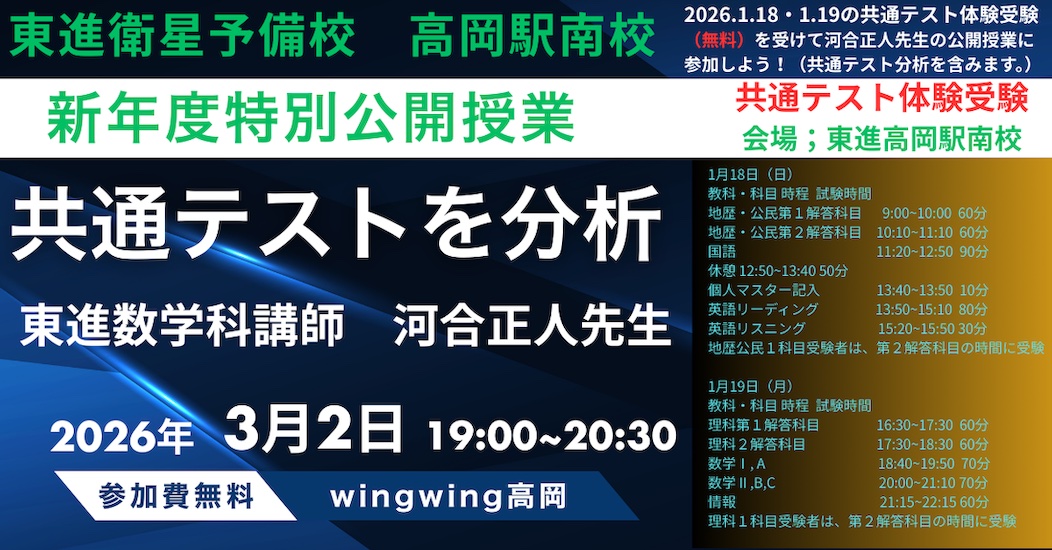 東進衛星予備校　高岡駅南校

2026.1.18・1.19の共通テスト体験受験（無料）を受けて河合正人先生の公開授業に参加しよう！（共通テスト分析を含みます。）

新年度特別公開授業

共通テスト体験受験
会場；東進高岡駅南校

共通テストを分析

東進数学科講師　河合正人先生

2026年　3月2日　19:00~20:30

参加費無料　wingwing高岡

1月18日（日）
教科・科目 時程 試験時間
地歴・公民第１解答科目 9:00~10:00 60分
地歴・公民第２解答科目 10:10~11:10 60分
国語 11:20~12:50 90分
休憩 12:50~13:40 50分
個人マスター記入 13:40~13:50 10分
英語リーディング 13:50~15:10 80分
英語リスニング 15:20~15:50 30分
地歴公民１科目受験者は、第２解答科目の時間に受験

1月19日（月）
教科・科目 時程 試験時間
理科第１解答科目 16:30~17:30 60分
理科２解答科目 17:30~18:30 60分
数学Ⅰ, A 18:40~19:50 70分
数学Ⅱ,B,C 20:00~21:10 70分
情報 21:15~22:15 60分
理科１科目受験者は、第２解答科目の時間に受験